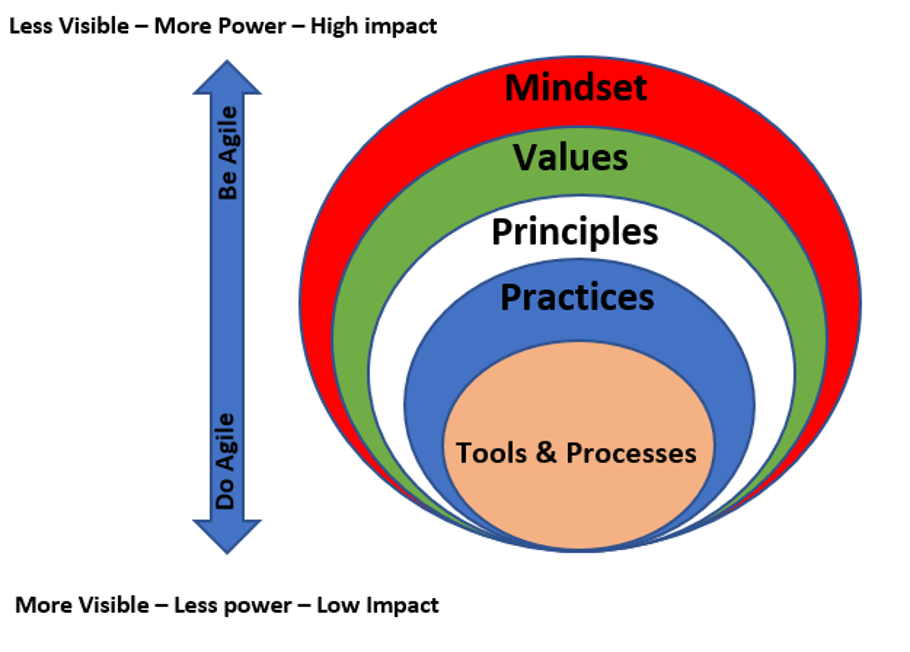 Less Visible – More Power – High impact

Be Agile

Do Agile

Mindset

Values

Principles

Practices

Tools & Processes

More Visible – Less power – Low Impact